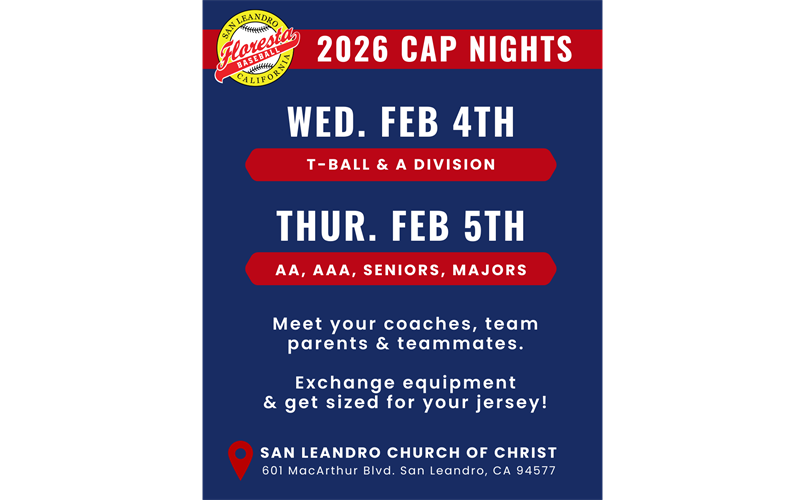 SAN LEANDRO
Floresta
BASEBALL
CALIFORNIA

2026 CAP NIGHTS

WED. FEB 4TH

T-BALL & A DIVISION

THUR. FEB 5TH

AA, AAA, SENIORS, MAJORS

Meet your coaches, team parents & teammates.

Exchange equipment & get sized for your jersey!

SAN LEANDRO CHURCH OF CHRIST
601 MacArthur Blvd. San Leandro, CA 94577